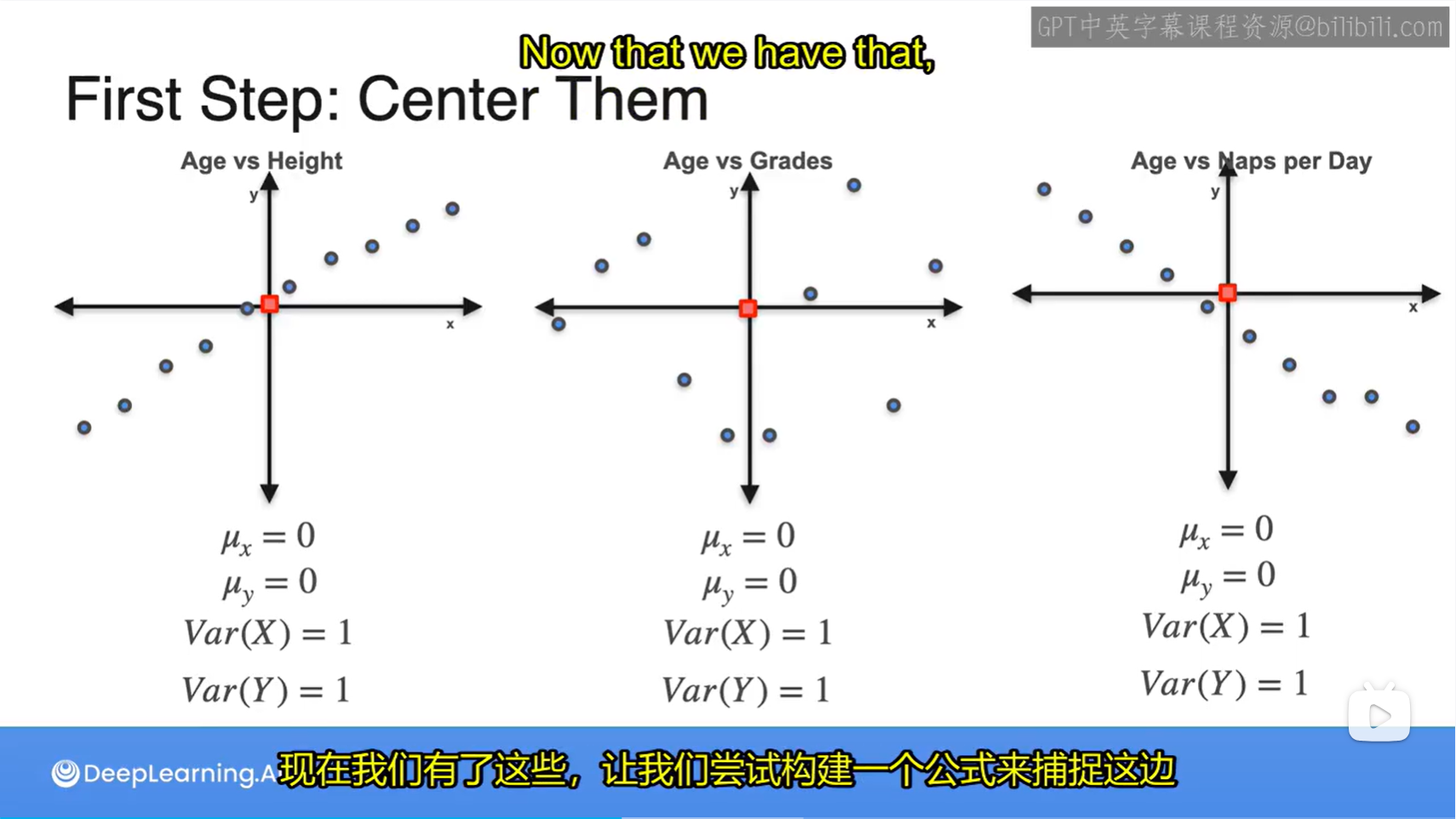 GPT中英字幕课程资源@bilibili.com

Now that we have that,

First Step: Center Them

Age vs Height

y

x

$\mu_x = 0$
$\mu_y = 0$
$Var(X) = 1$
$Var(Y) = 1$

Age vs Grades

y

x

$\mu_x = 0$
$\mu_y = 0$
$Var(X) = 1$
$Var(Y) = 1$

Age vs Naps per Day

y

x

$\mu_x = 0$
$\mu_y = 0$
$Var(X) = 1$
$Var(Y) = 1$

DeepLearning.A

现在我们有了这些，让我们尝试构建一个公式来捕捉这边